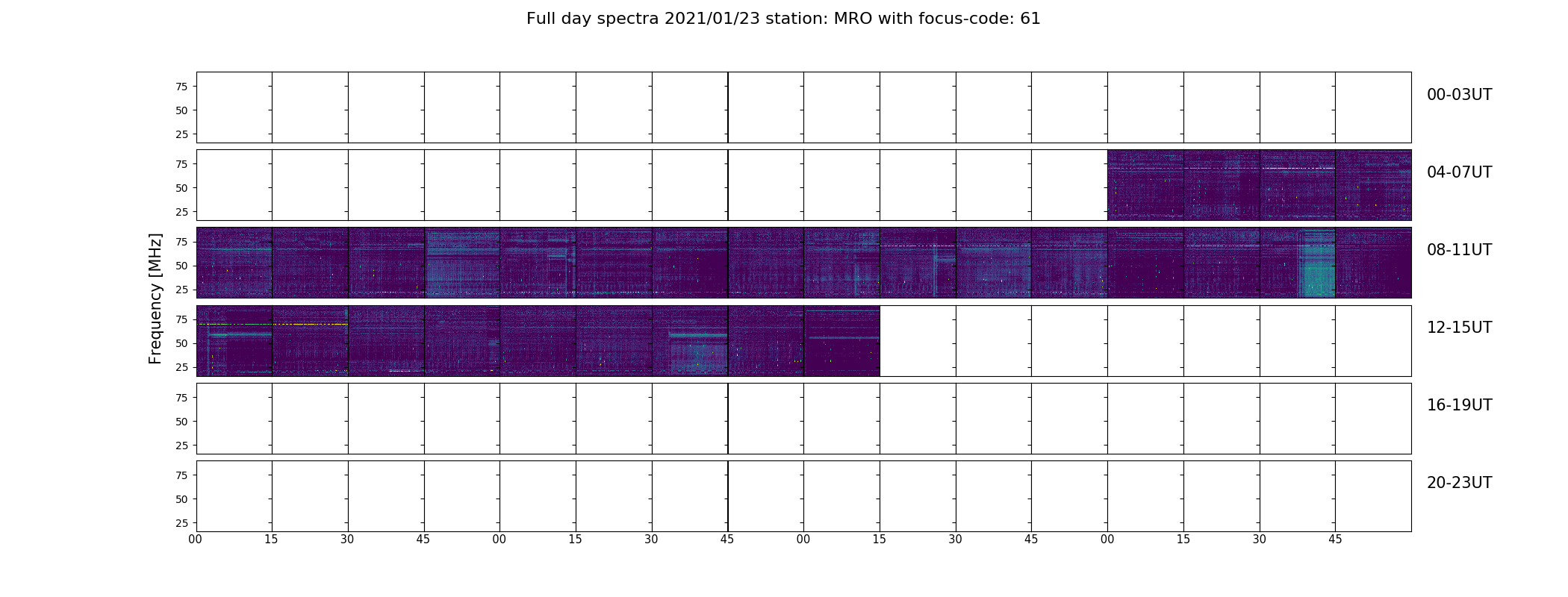 Full day spectra 2021/01/23 station: MRO with focus-code: 61

Frequency [MHz]

75
50
25
00-03UT

75
50
25
04-07UT

75
50
25
08-11UT

75
50
25
12-15UT

75
50
25
16-19UT

75
50
25
20-23UT

00 15 30 45 00 15 30 45 00 15 30 45 00 15 30 45